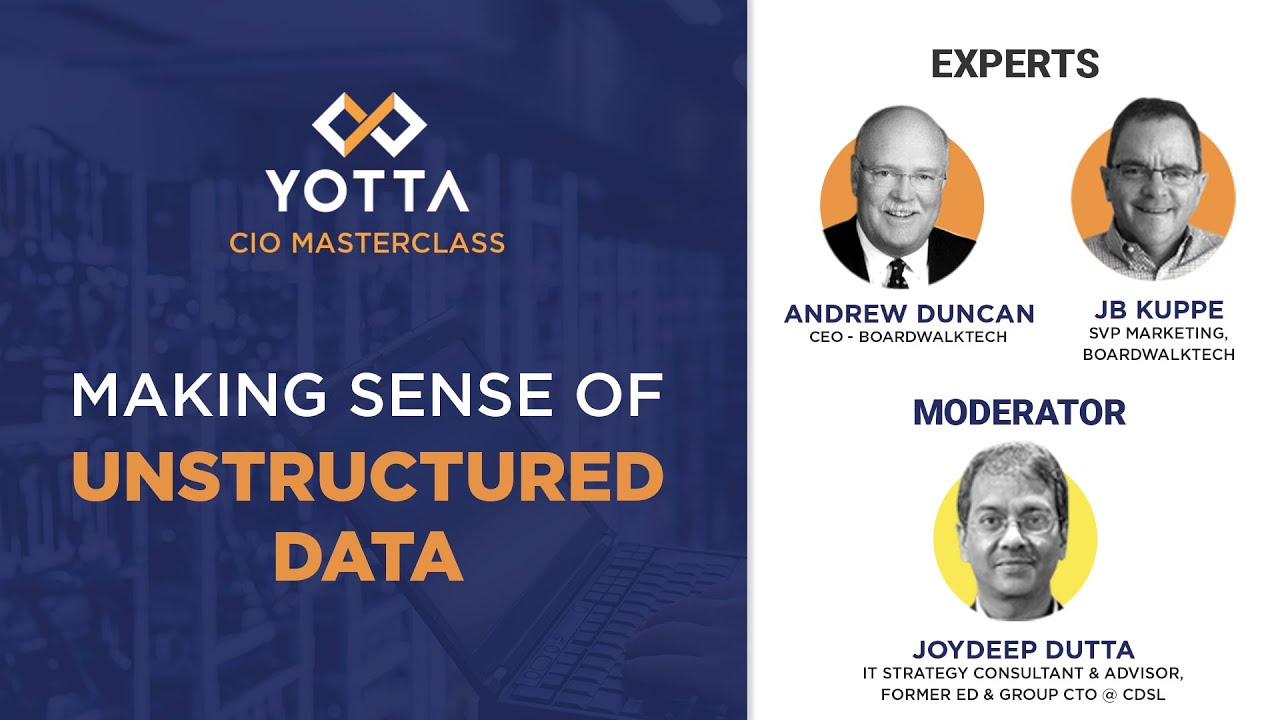 YOTTA
CIO MASTERCLASS

MAKING SENSE OF
UNSTRUCTURED
DATA

EXPERTS

ANDREW DUNCAN
CEO - BOARDWALKTECH

JB KUPPE
SVP MARKETING, BOARDWALKTECH

MODERATOR

JOYDEEP DUTTA
IT STRATEGY CONSULTANT & ADVISOR, FORMER ED & GROUP CTO @ CDSL